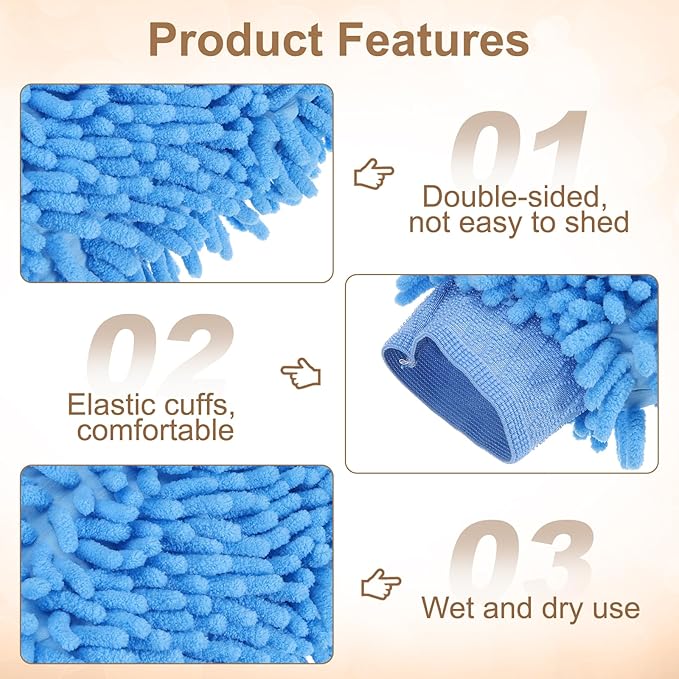 Product Features

01
Double-sided, not easy to shed

02
Elastic cuffs, comfortable

03
Wet and dry use